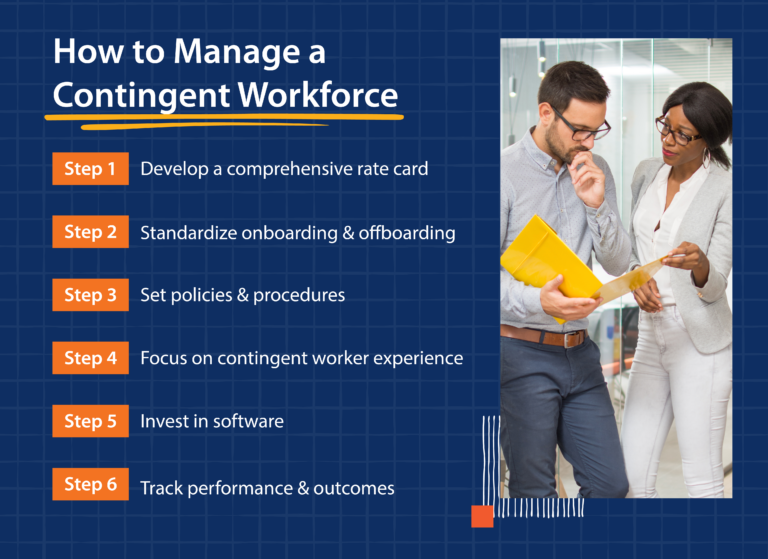 How to Manage a Contingent Workforce

Step 1 Develop a comprehensive rate card

Step 2 Standardize onboarding & offboarding

Step 3 Set policies & procedures

Step 4 Focus on contingent worker experience

Step 5 Invest in software

Step 6 Track performance & outcomes